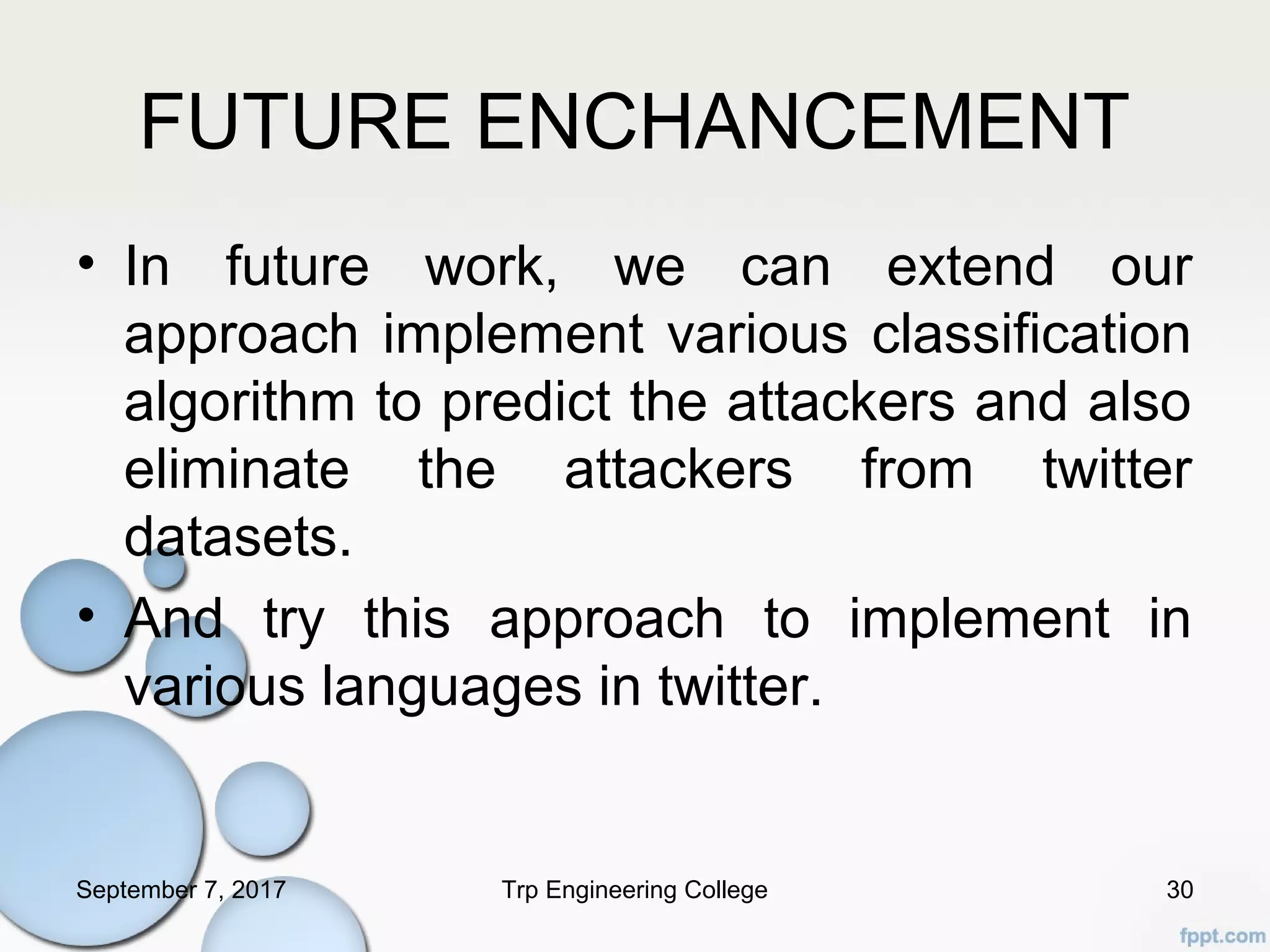 FUTURE ENCHANCEMENT

• In future work, we can extend our approach implement various classification algorithm to predict the attackers and also eliminate the attackers from twitter datasets.

• And try this approach to implement in various languages in twitter.

September 7, 2017

Trp Engineering College

30

fppt.com